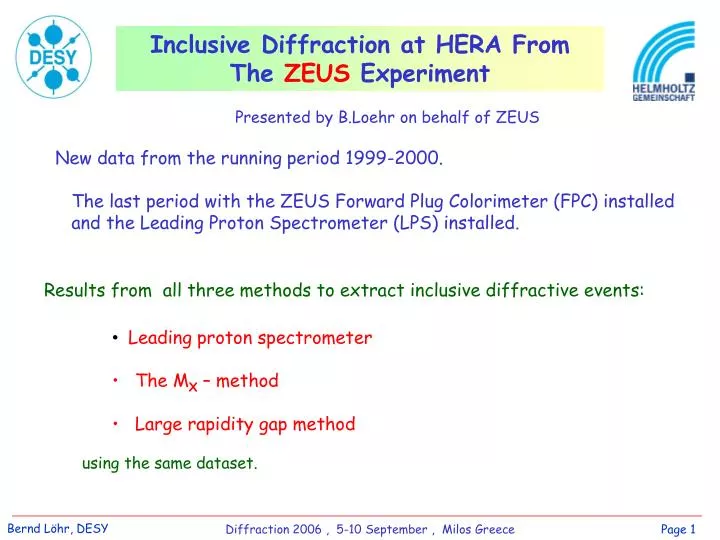 DESY

Inclusive Diffraction at HERA From The ZEUS Experiment

HELMHOLTZ GEMEINSCHAFT

Presented by B.Loehr on behalf of ZEUS

New data from the running period 1999-2000.

The last period with the ZEUS Forward Plug Colorimeter (FPC) installed and the Leading Proton Spectrometer (LPS) installed.

Results from all three methods to extract inclusive diffractive events:

• Leading proton spectrometer

• The $M_X$ – method

• Large rapidity gap method

using the same dataset.

Bernd Löhr, DESY Diffraction 2006 , 5-10 September , Milos Greece Page 1